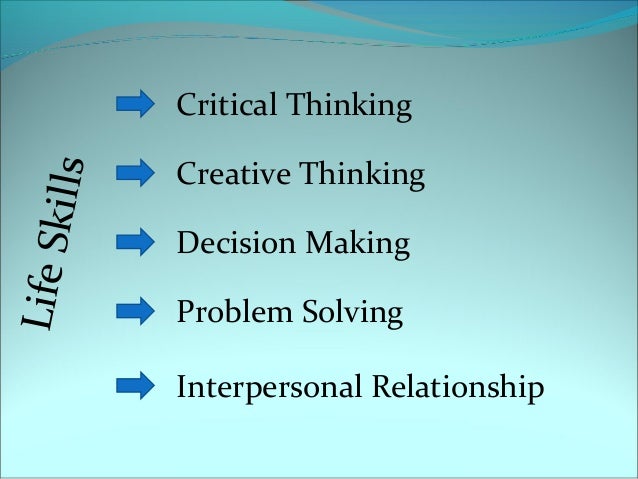 Life Skills

Critical Thinking

Creative Thinking

Decision Making

Problem Solving

Interpersonal Relationship